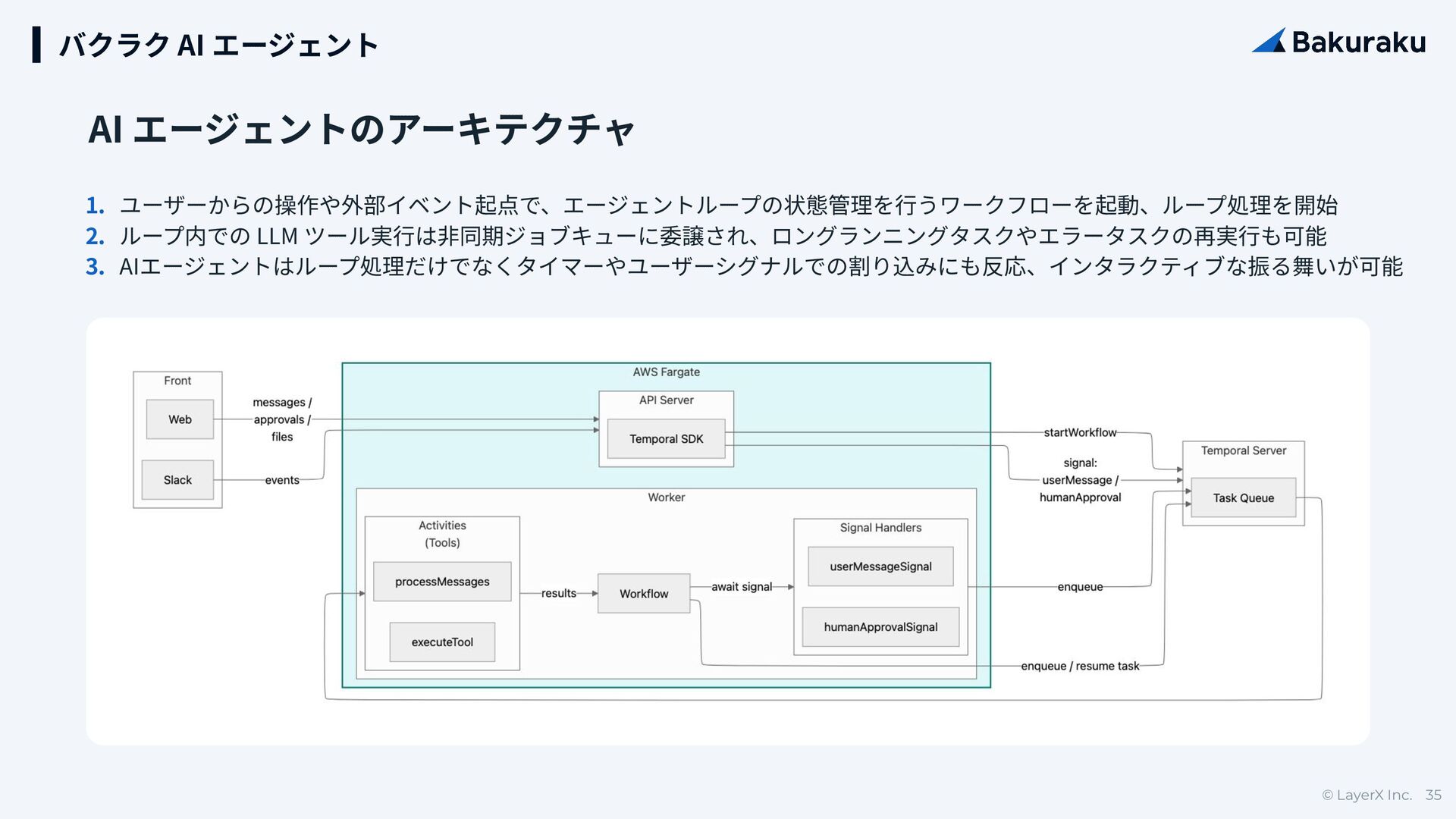 バクラク AI エージェント

Bakuraku

AI エージェントのアーキテクチャ

1. ユーザーからの操作や外部イベント起点で、エージェントループの状態管理を行うワークフローを起動、ループ処理を開始
2. ループ内での LLM ツール実行は非同期ジョブキューに委譲され、ロングランニングタスクやエラータスクの再実行も可能
3. AIエージェントはループ処理だけでなくタイマーやユーザーシグナルでの割り込みにも反応、インタラクティブな振る舞いが可能

Front
Web
Slack
messages / approvals / files
events
AWS Fargate
API Server
Temporal SDK
Worker
Activities (Tools)
processMessages
executeTool
results
Workflow
await signal
Signal Handlers
userMessageSignal
humanApprovalSignal
startWorkflow
signal: userMessage / humanApproval
enqueue
enqueue / resume task
Temporal Server
Task Queue

© LayerX Inc. 35